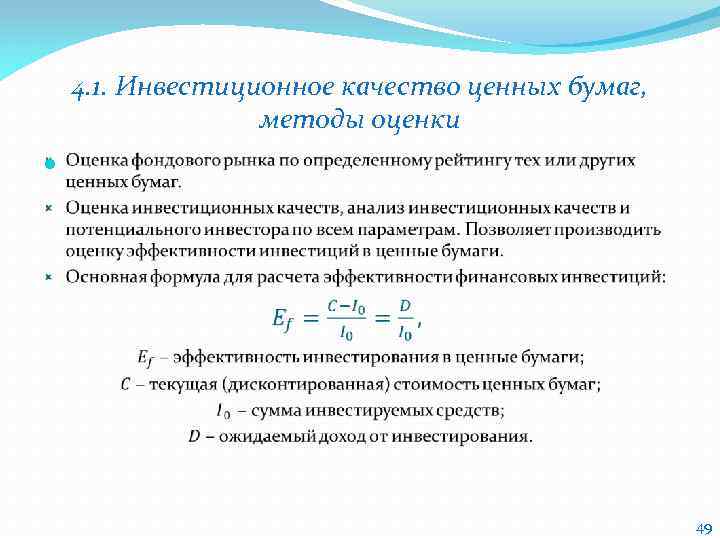 4.1. Инвестиционное качество ценных бумаг, методы оценки

Оценка фондового рынка по определенному рейтингу тех или других ценных бумаг.

Оценка инвестиционных качеств, анализ инвестиционных качеств и потенциального инвестора по всем параметрам. Позволяет производить оценку эффективности инвестиций в ценные бумаги.

Основная формула для расчета эффективности финансовых инвестиций:

$E_f = \frac{C - I_0}{I_0} = \frac{D}{I_0}$,

$E_f$ – эффективность инвестирования в ценные бумаги;

$C$ – текущая (дисконтированная) стоимость ценных бумаг;

$I_0$ – сумма инвестируемых средств;

$D$ – ожидаемый доход от инвестирования.

49